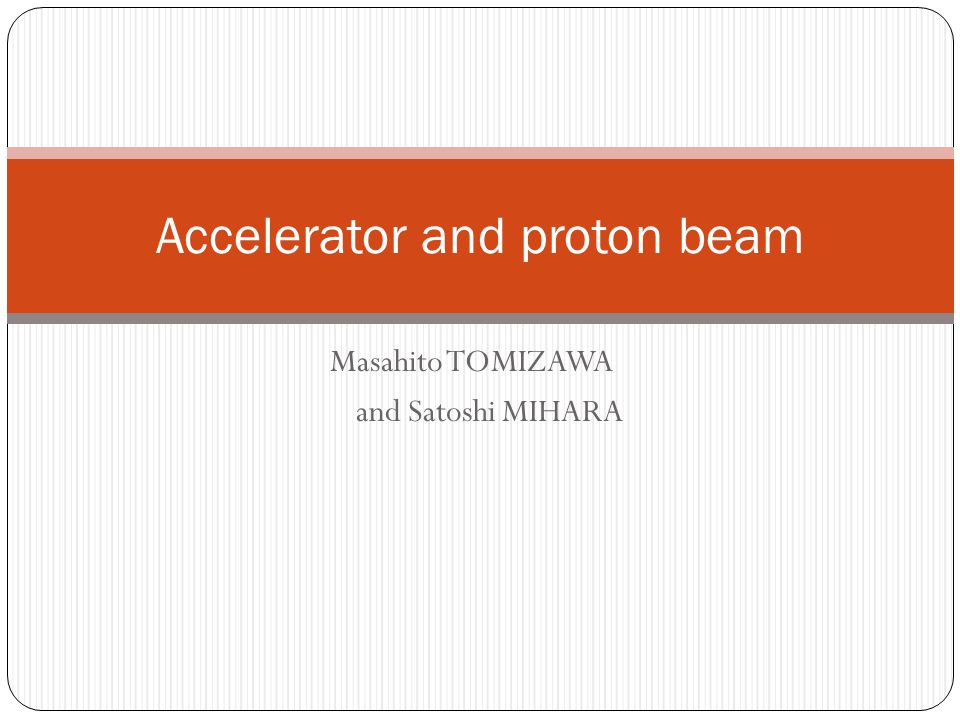 Accelerator and proton beam

Masahito TOMIZAWA
and Satoshi MIHARA